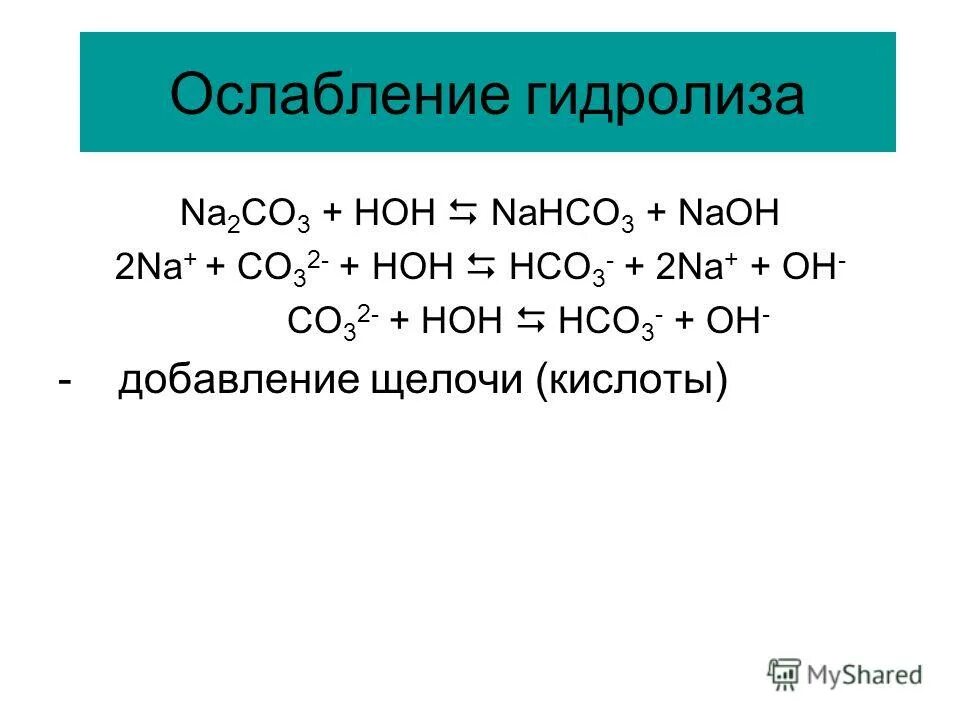 Ослабление гидролиза

$Na_2CO_3 + HOH \leftrightarrows NaHCO_3 + NaOH$

$2Na^+ + CO_3^{2-} + HOH \leftrightarrows HCO_3^- + 2Na^+ + OH^-$

$CO_3^{2-} + HOH \leftrightarrows HCO_3^- + OH^-$

- добавление щелочи (кислоты)

MyShared